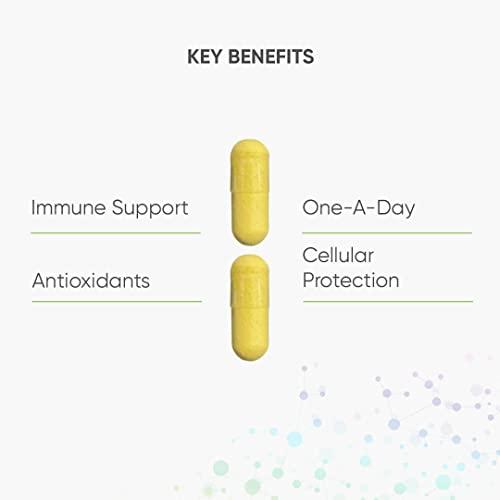 KEY BENEFITS

Immune Support

Antioxidants

One-A-Day

Cellular Protection